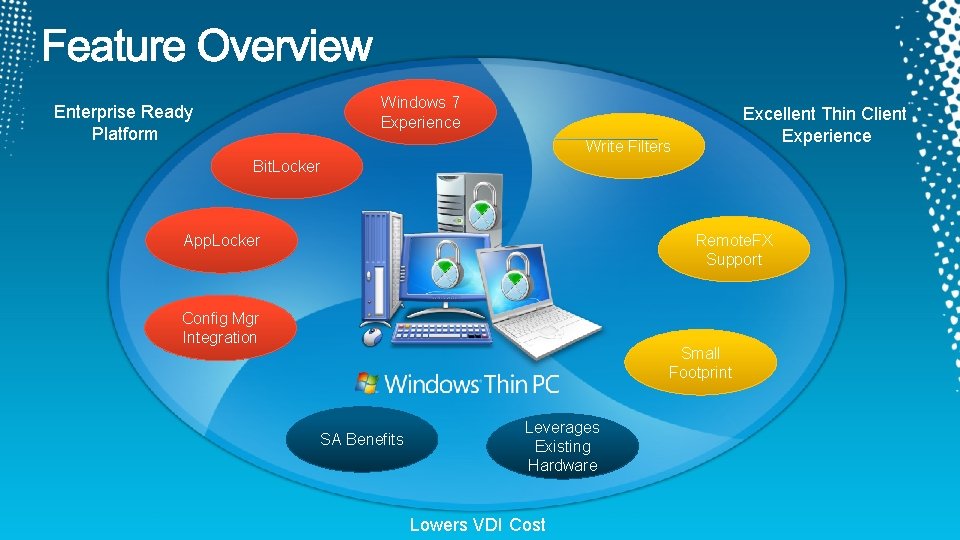 Feature Overview

Enterprise Ready Platform

Windows 7 Experience

BitLocker

AppLocker

Config Mgr Integration

Excellent Thin Client Experience

Write Filters

RemoteFX Support

Small Footprint

Windows Thin PC

SA Benefits

Leverages Existing Hardware

Lowers VDI Cost